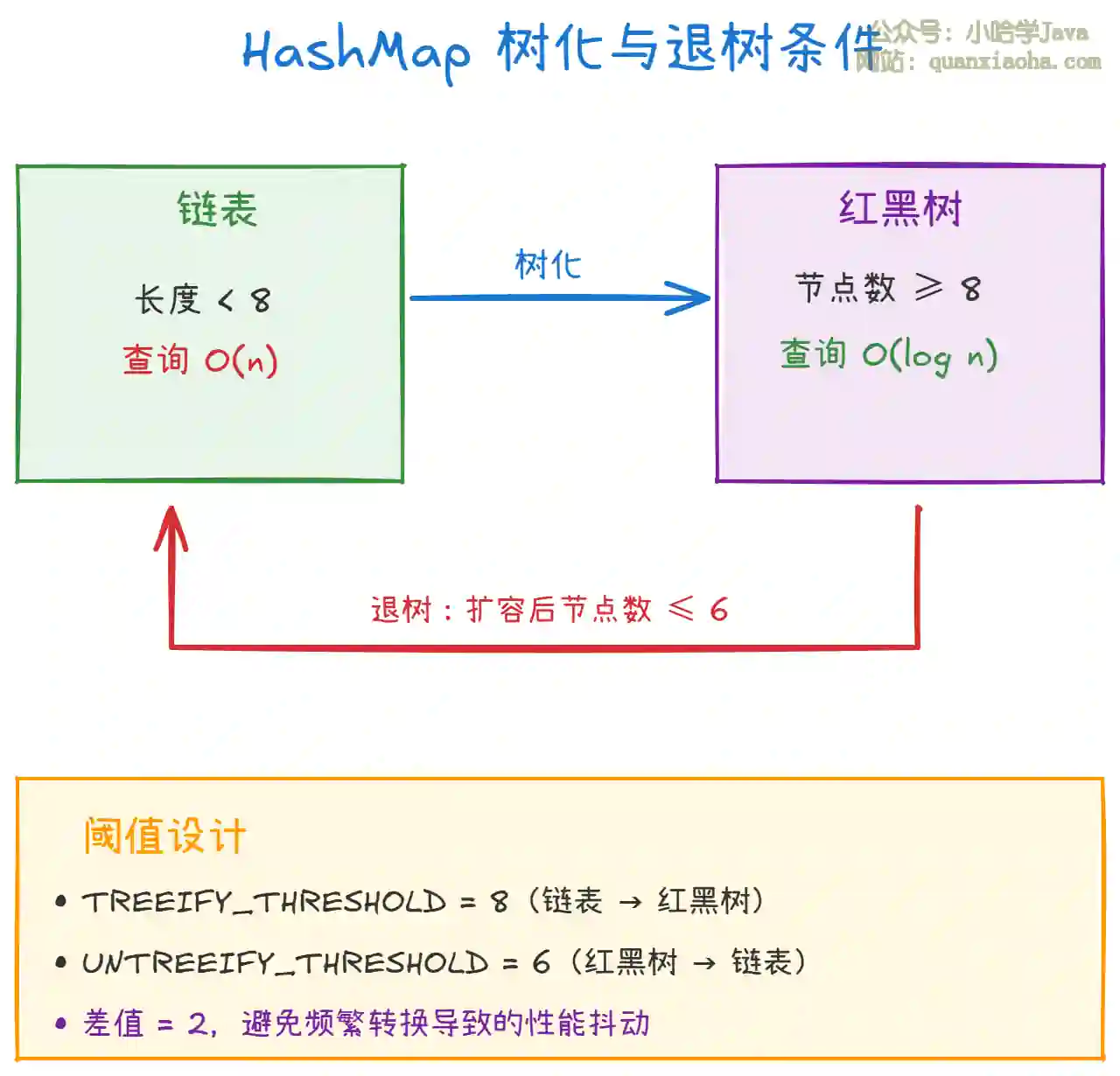 HashMap 树化与退树条件

公众号：小哈学Java
网站：quanxiaoha.com

链表

长度 < 8

查询 O(n)

树化

红黑树

节点数 ≥ 8

查询 O(log n)

退树：扩容后节点数 ≤ 6

阈值设计

• TREEIFY_THRESHOLD = 8（链表 → 红黑树）

• UNTREEIFY_THRESHOLD = 6（红黑树 → 链表）

• 差值 = 2，避免频繁转换导致的性能抖动